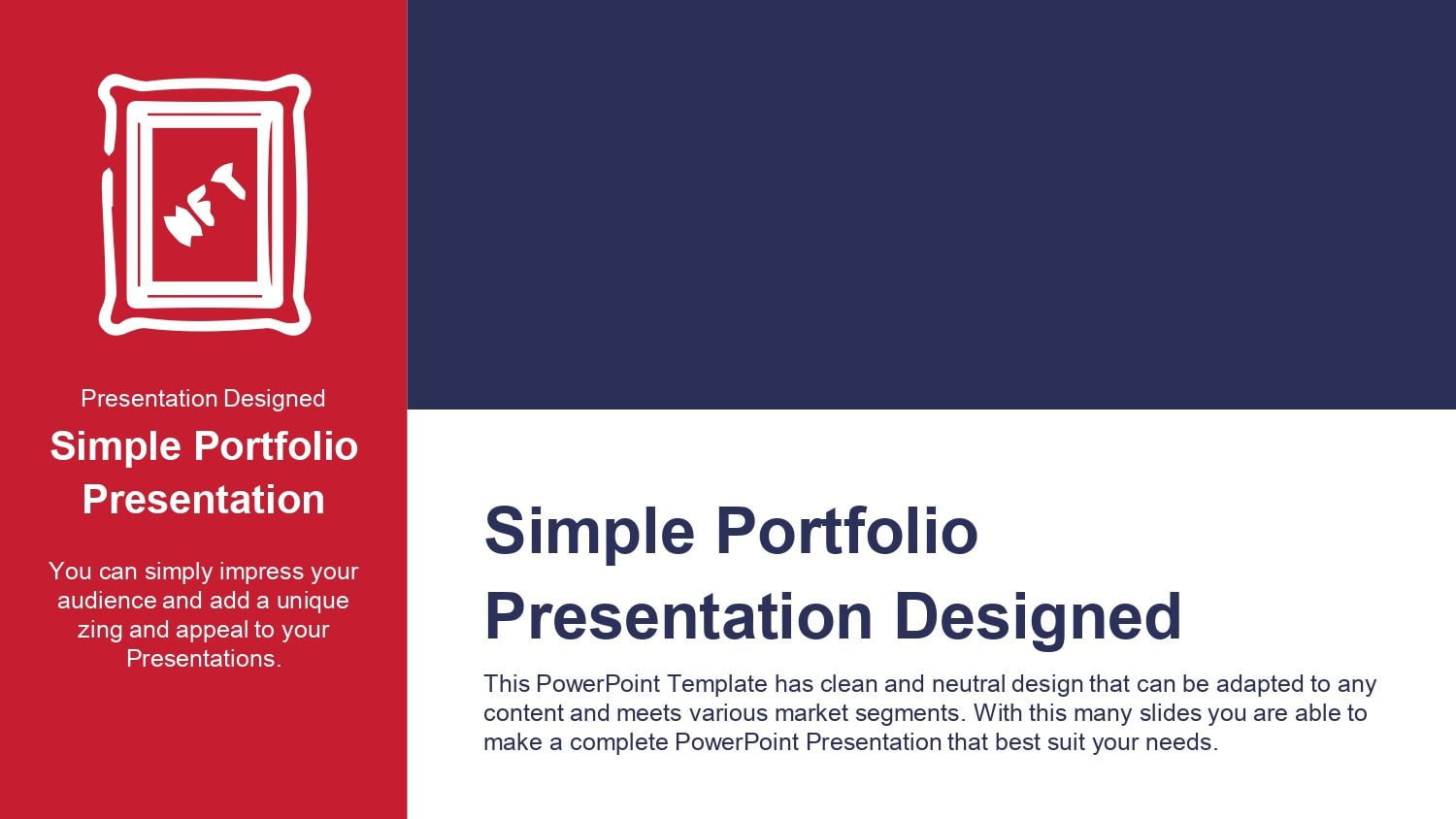 NFT

Presentation Designed

Simple Portfolio Presentation

You can simply impress your audience and add a unique zing and appeal to your Presentations.

Simple Portfolio Presentation Designed

This PowerPoint Template has clean and neutral design that can be adapted to any content and meets various market segments. With this many slides you are able to make a complete PowerPoint Presentation that best suit your needs.